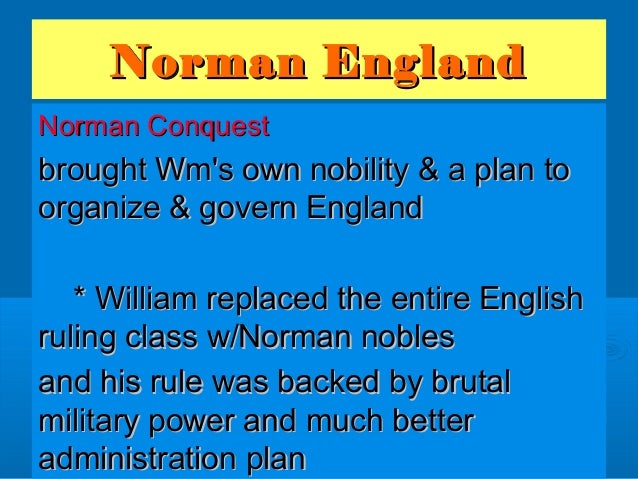 Norman England

Norman Conquest

brought Wm's own nobility & a plan to organize & govern England

* William replaced the entire English ruling class w/Norman nobles

and his rule was backed by brutal military power and much better administration plan